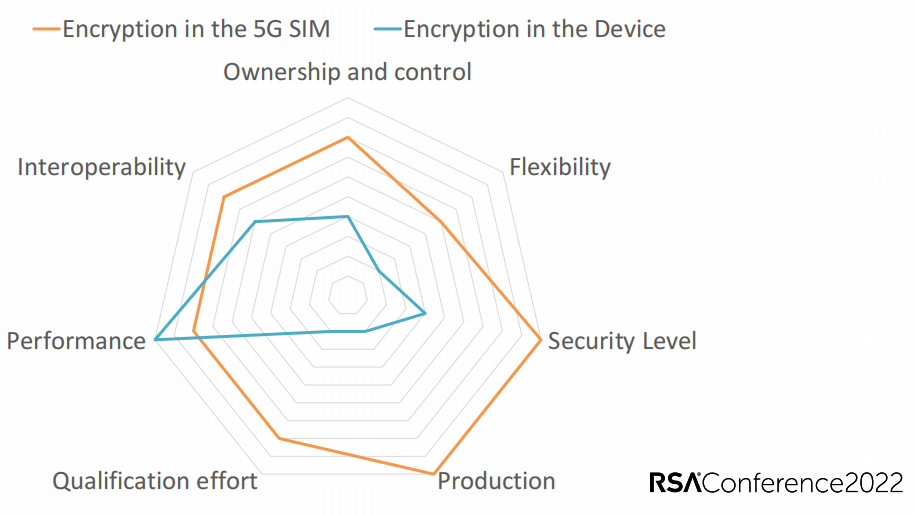 Encryption in the 5G SIM
Encryption in the Device

Ownership and control

Flexibility

Security Level

Production

Qualification effort

Performance

Interoperability

RSAConference2022